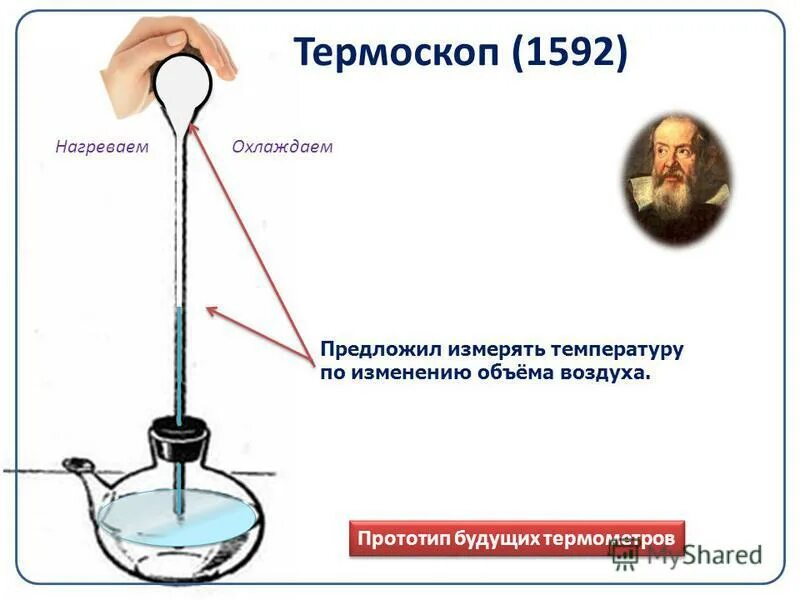 Термоскоп (1592)

Нагреваем

Охлаждаем

Предложил измерять температуру по изменению объёма воздуха.

Прототип будущих термометров

MyShared